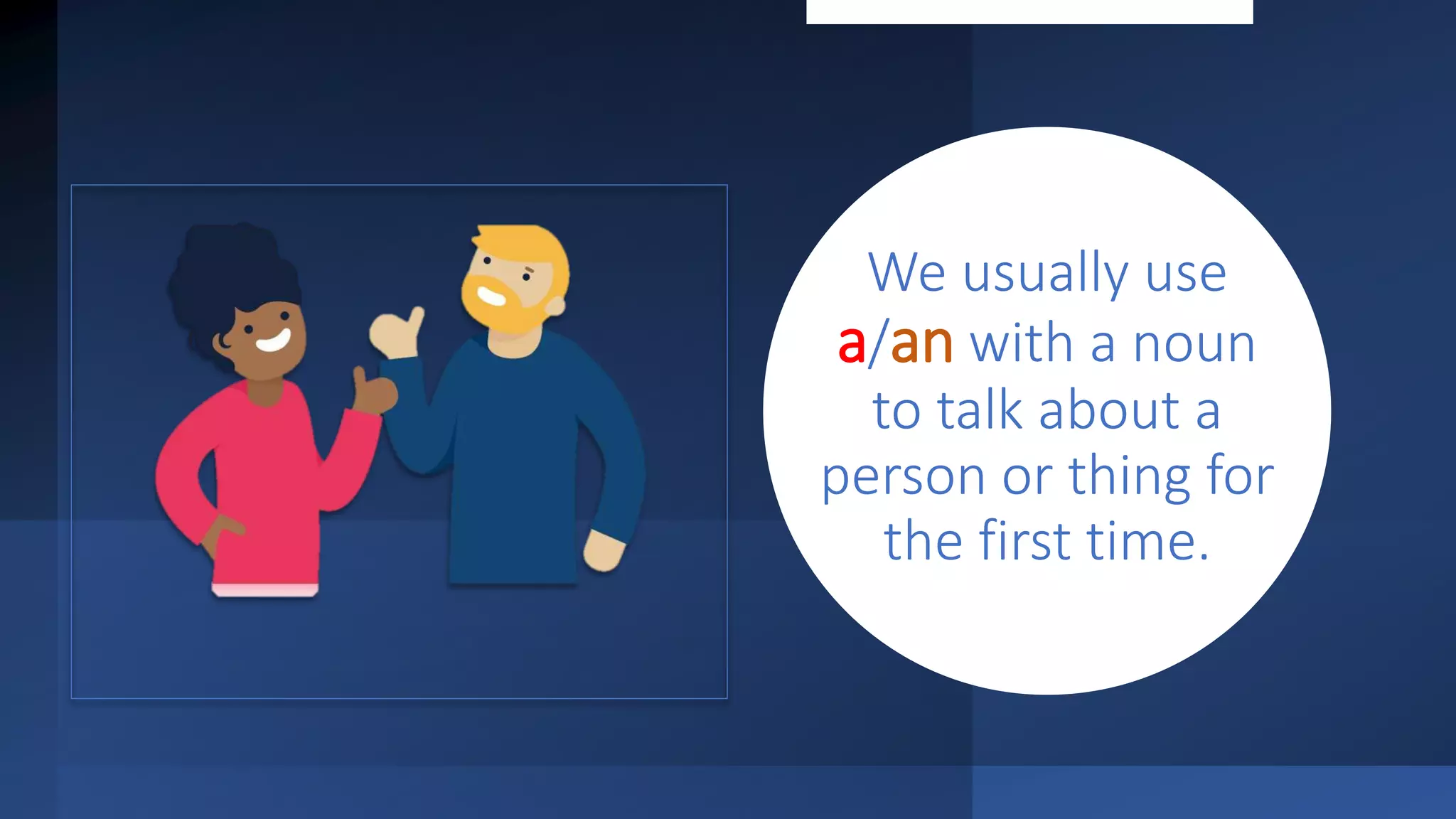 We usually use a/an with a noun to talk about a person or thing for the first time.